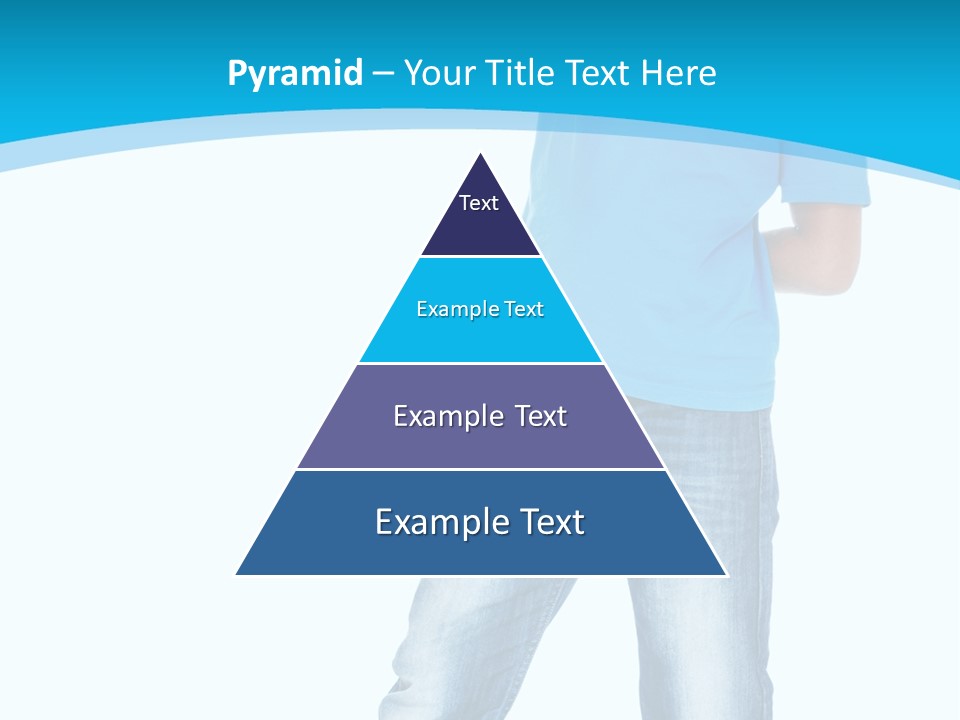 Pyramid – Your Title Text Here

Text

Example Text

Example Text

Example Text